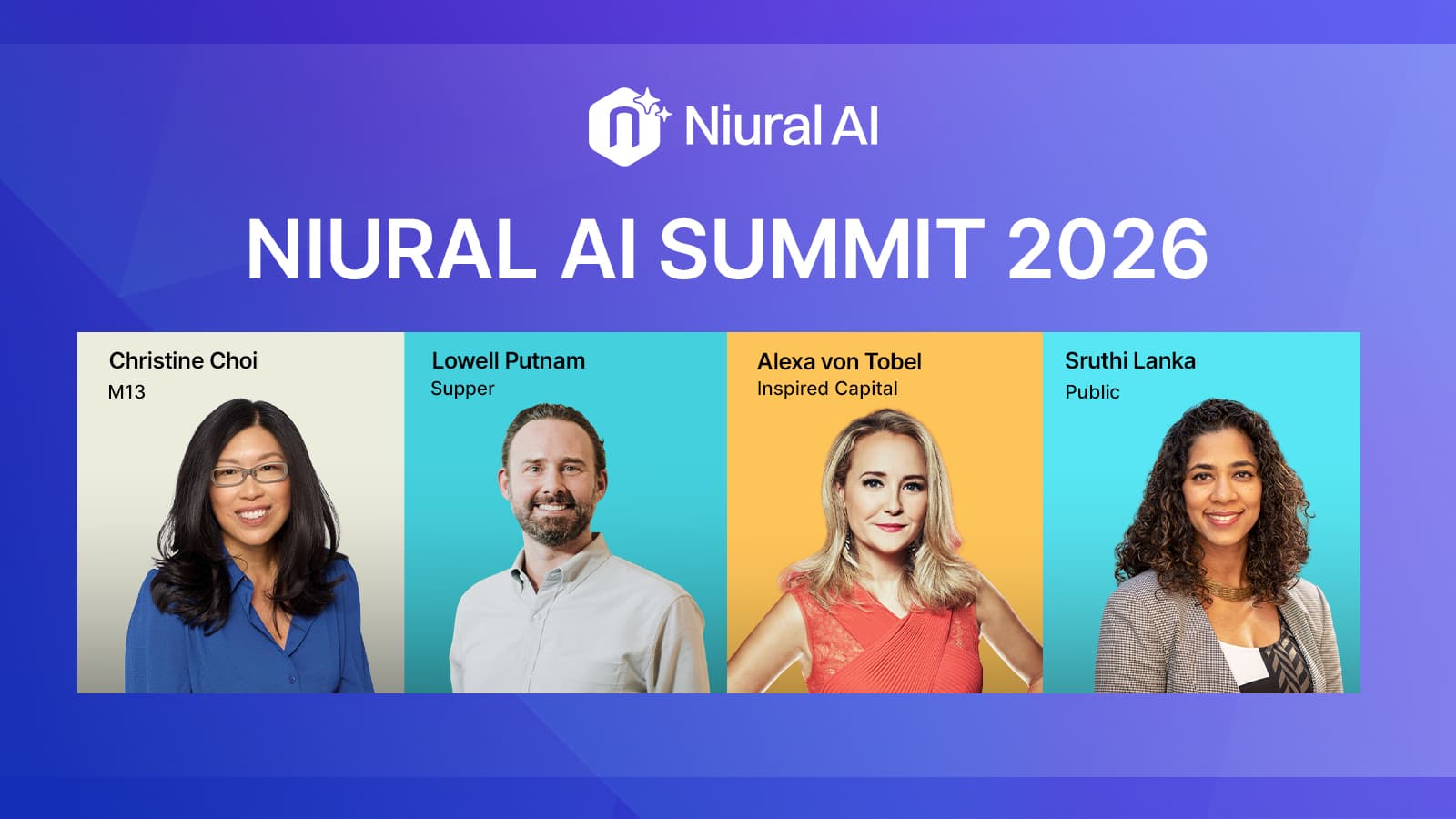 Niural AI

NIURAL AI SUMMIT 2026

Christine Choi
M13

Lowell Putnam
Supper

Alexa von Tobel
Inspired Capital

Sruthi Lanka
Public